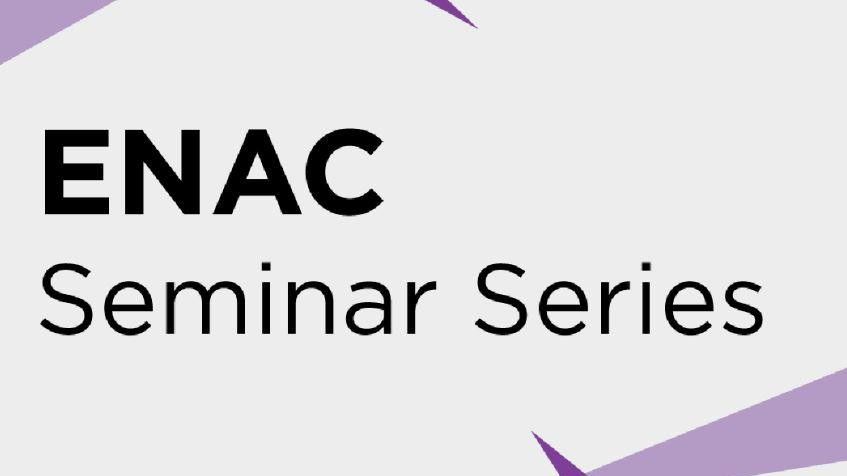 ENAC
Seminar Series